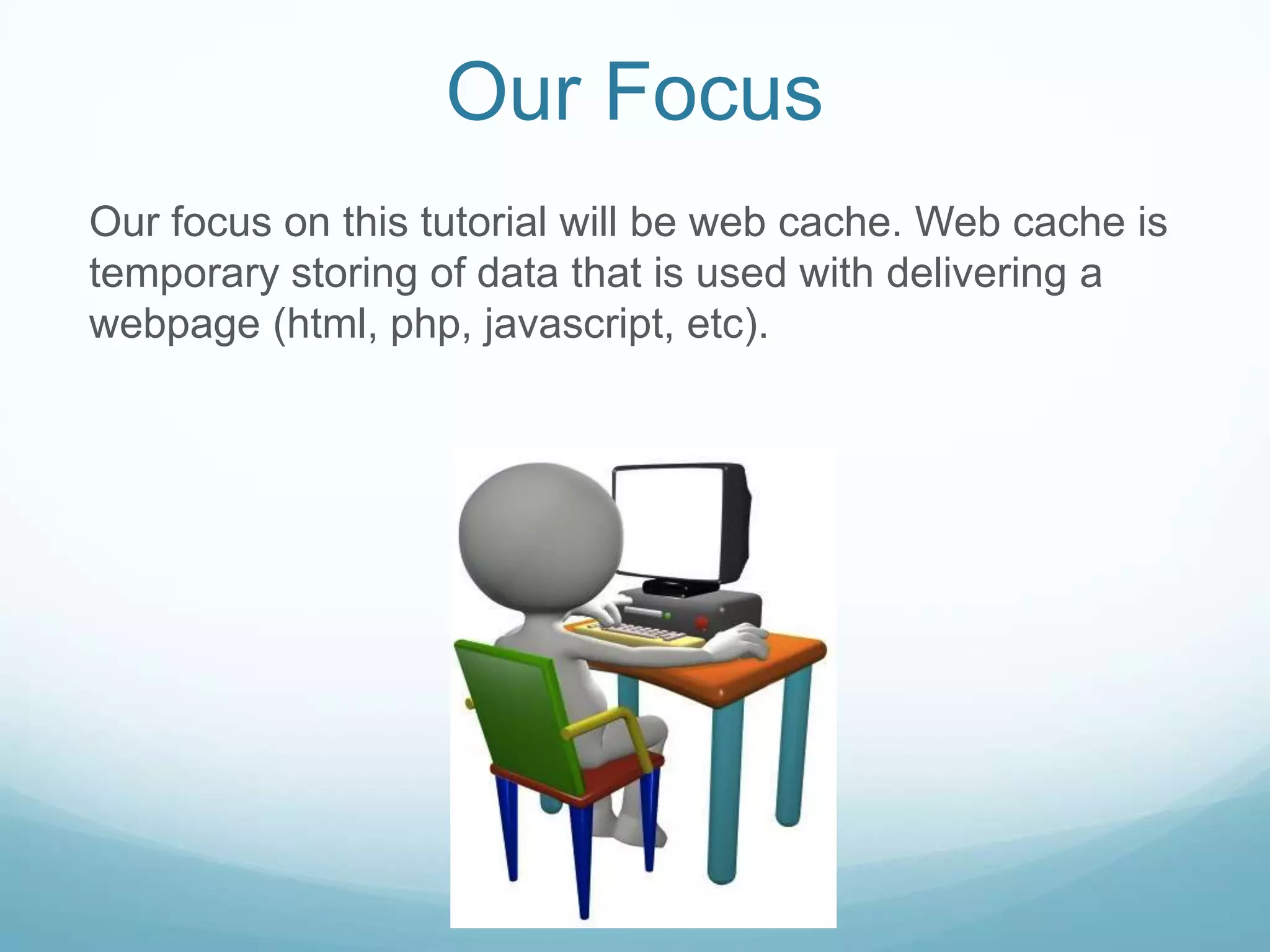 Our Focus

Our focus on this tutorial will be web cache. Web cache is temporary storing of data that is used with delivering a webpage (html, php, javascript, etc).